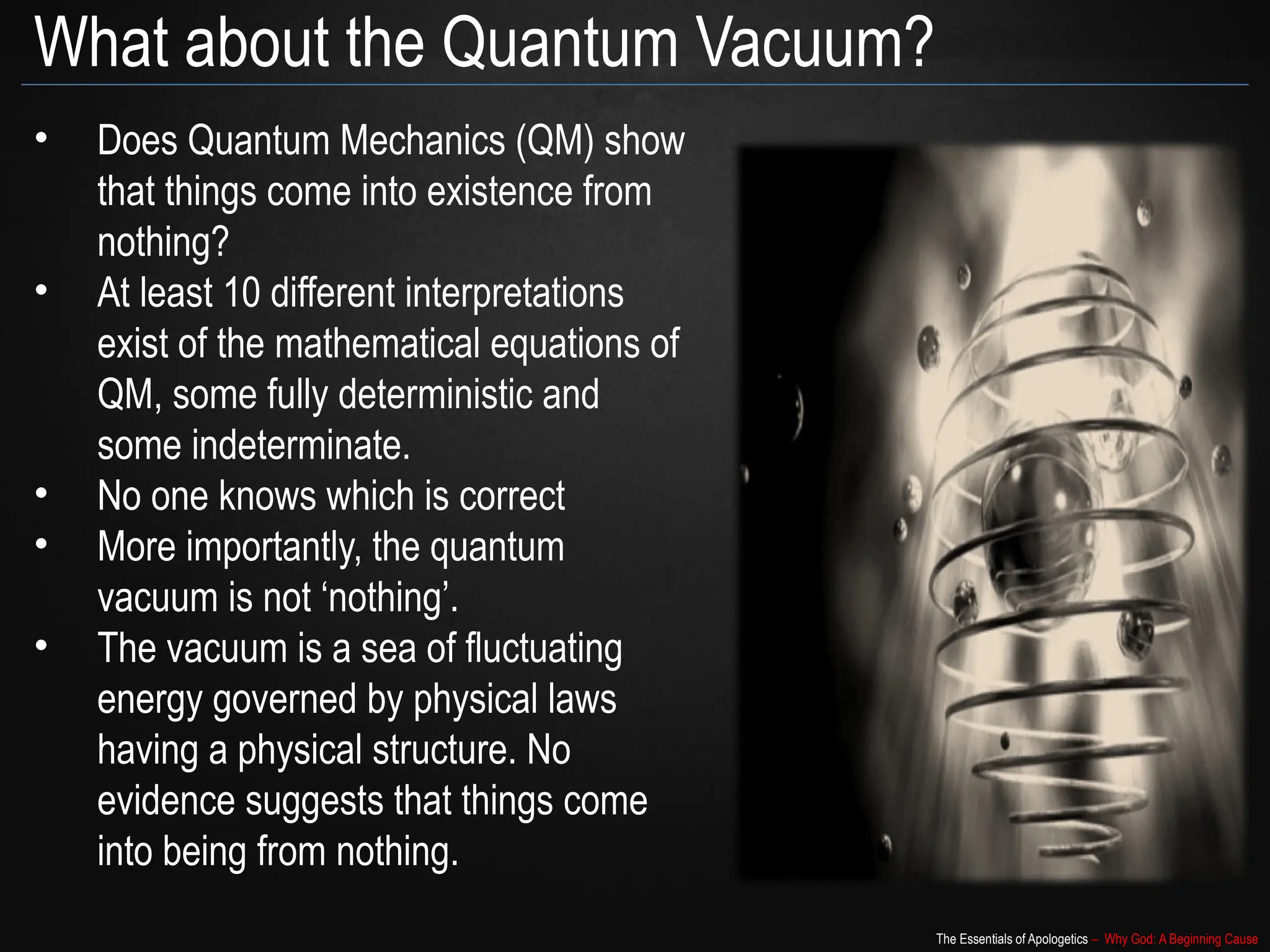 What about the Quantum Vacuum?

• Does Quantum Mechanics (QM) show that things come into existence from nothing?
• At least 10 different interpretations exist of the mathematical equations of QM, some fully deterministic and some indeterminate.
• No one knows which is correct
• More importantly, the quantum vacuum is not ‘nothing’.
• The vacuum is a sea of fluctuating energy governed by physical laws having a physical structure. No evidence suggests that things come into being from nothing.

The Essentials of Apologetics – Why God: A Beginning Cause